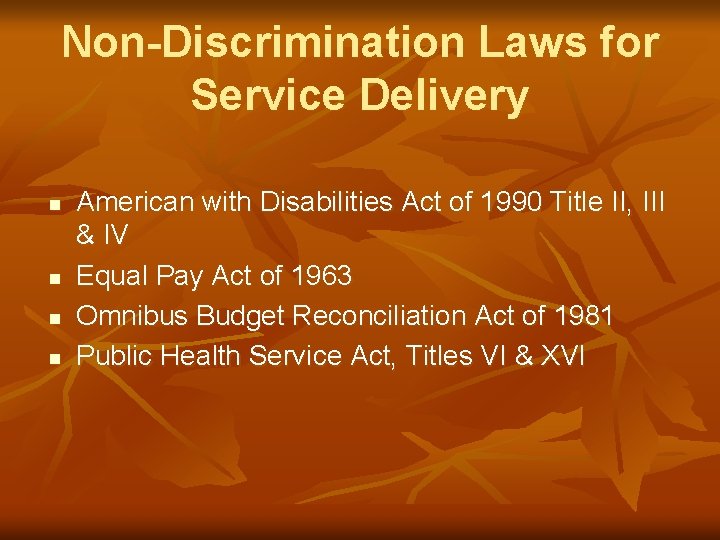 Non-Discrimination Laws for Service Delivery

- American with Disabilities Act of 1990 Title II, III & IV
- Equal Pay Act of 1963
- Omnibus Budget Reconciliation Act of 1981
- Public Health Service Act, Titles VI & XVI